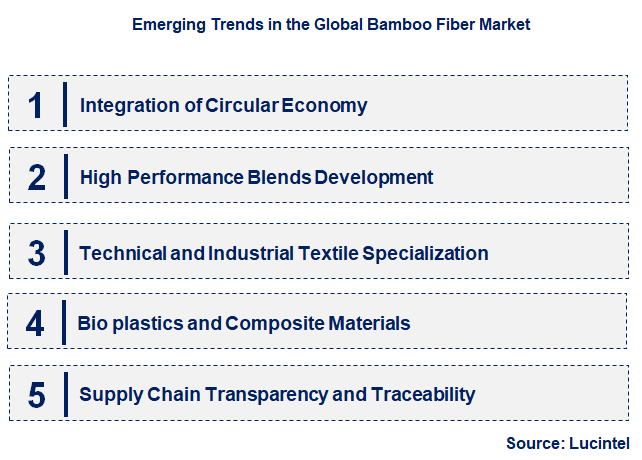 Emerging Trends in the Global Bamboo Fiber Market

1 Integration of Circular Economy

2 High Performance Blends Development

3 Technical and Industrial Textile Specialization

4 Bio plastics and Composite Materials

5 Supply Chain Transparency and Traceability

Source: Lucintel